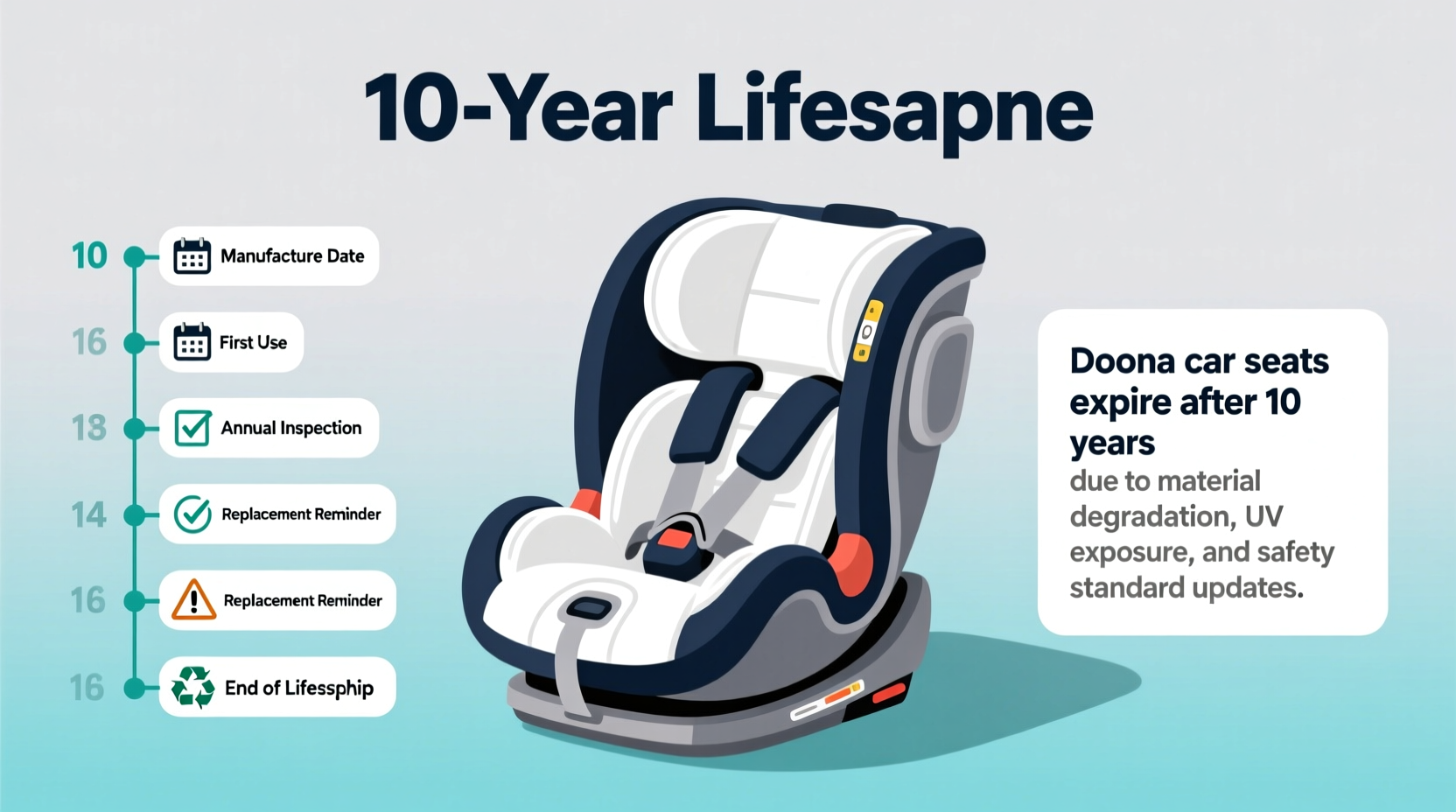 10-Year Lifesapne

10 Manufacture Date

16 First Use

18 Annual Inspection

14 Replacement Reminder

16 Replacement Reminder

16 End of Lifessphip

Doona car seats expire after 10 years due to material degradation, UV exposure, and safety standard updates.